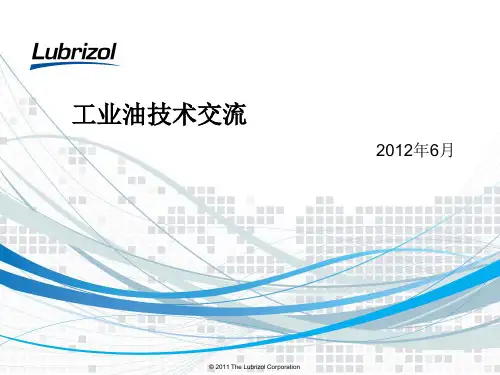 Lubrizol

工业油技术交流

2012年6月

© 2011 The Lubrizol Corporation